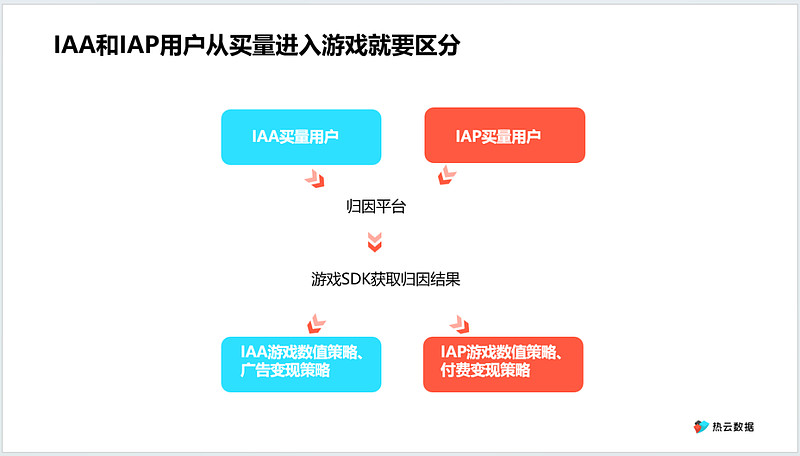 IAA和IAP用户从买量进入游戏就要区分

IAA买量用户

IAP买量用户

归因平台

游戏SDK获取归因结果

IAA游戏数值策略、广告变现策略

IAP游戏数值策略、付费变现策略

热云数据